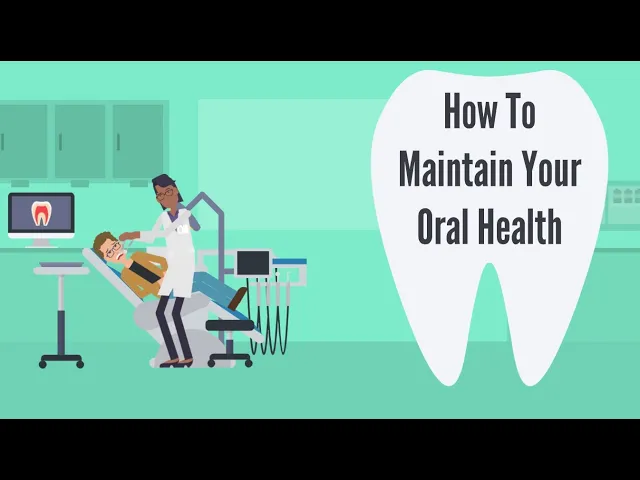 How To
Maintain Your
Oral Health